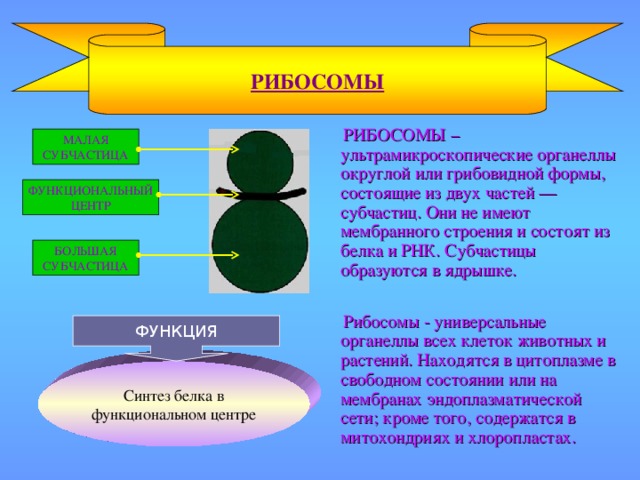 РИБОСОМЫ

МАЛАЯ СУБЧАСТИЦА

ФУНКЦИОНАЛЬНЫЙ ЦЕНТР

БОЛЬШАЯ СУБЧАСТИЦА

РИБОСОМЫ – ультрамикроскопические органеллы округлой или грибовидной формы, состоящие из двух частей — субчастиц. Они не имеют мембранного строения и состоят из белка и РНК. Субчастицы образуются в ядрышке.

ФУНКЦИЯ

Синтез белка в функциональном центре

Рибосомы - универсальные органеллы всех клеток животных и растений. Находятся в цитоплазме в свободном состоянии или на мембранах эндоплазматической сети; кроме того, содержатся в митохондриях и хлоропластах.